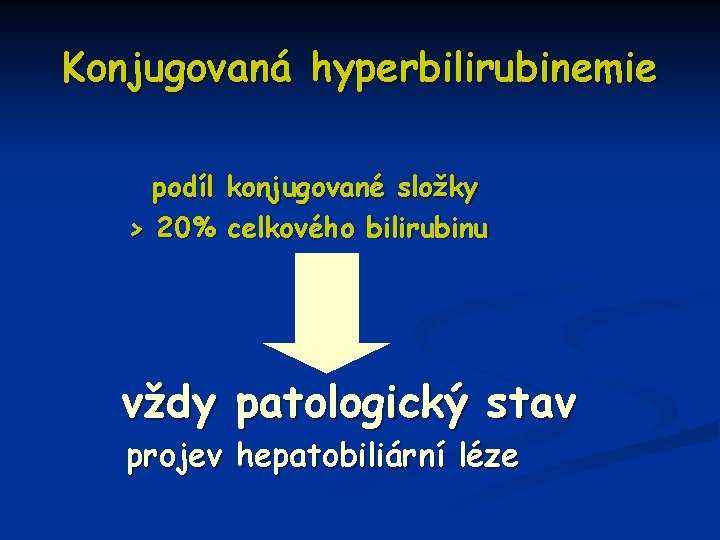 Konjugovaná hyperbilirubinemie

podíl konjugované složky
> 20% celkového bilirubinu

vždy patologický stav

projev hepatobiliární léze